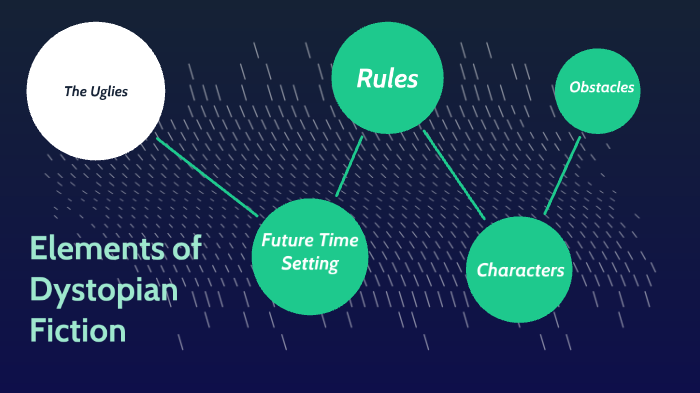 The Uglies

Rules

Obstacles

Future Time Setting

Characters

Elements of Dystopian Fiction